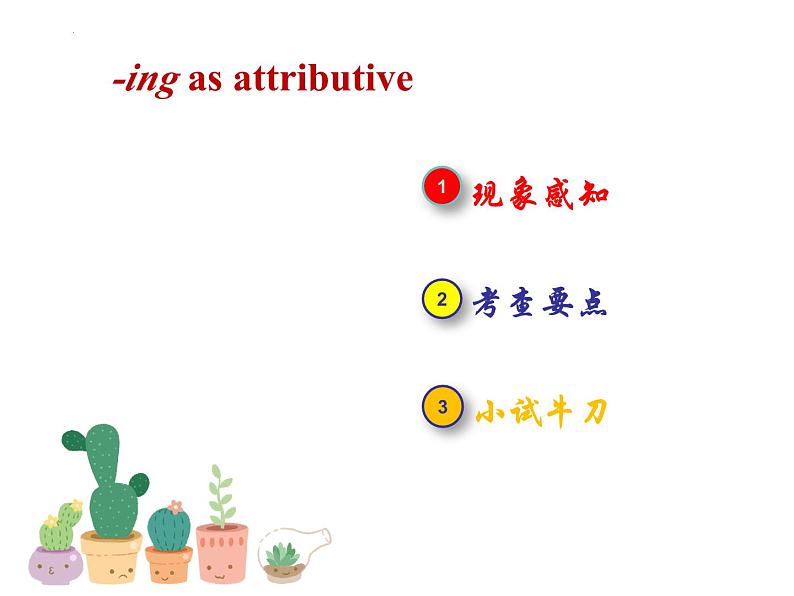 -ing as attributive

1 现象感知

2 考查要点

3 小试牛刀